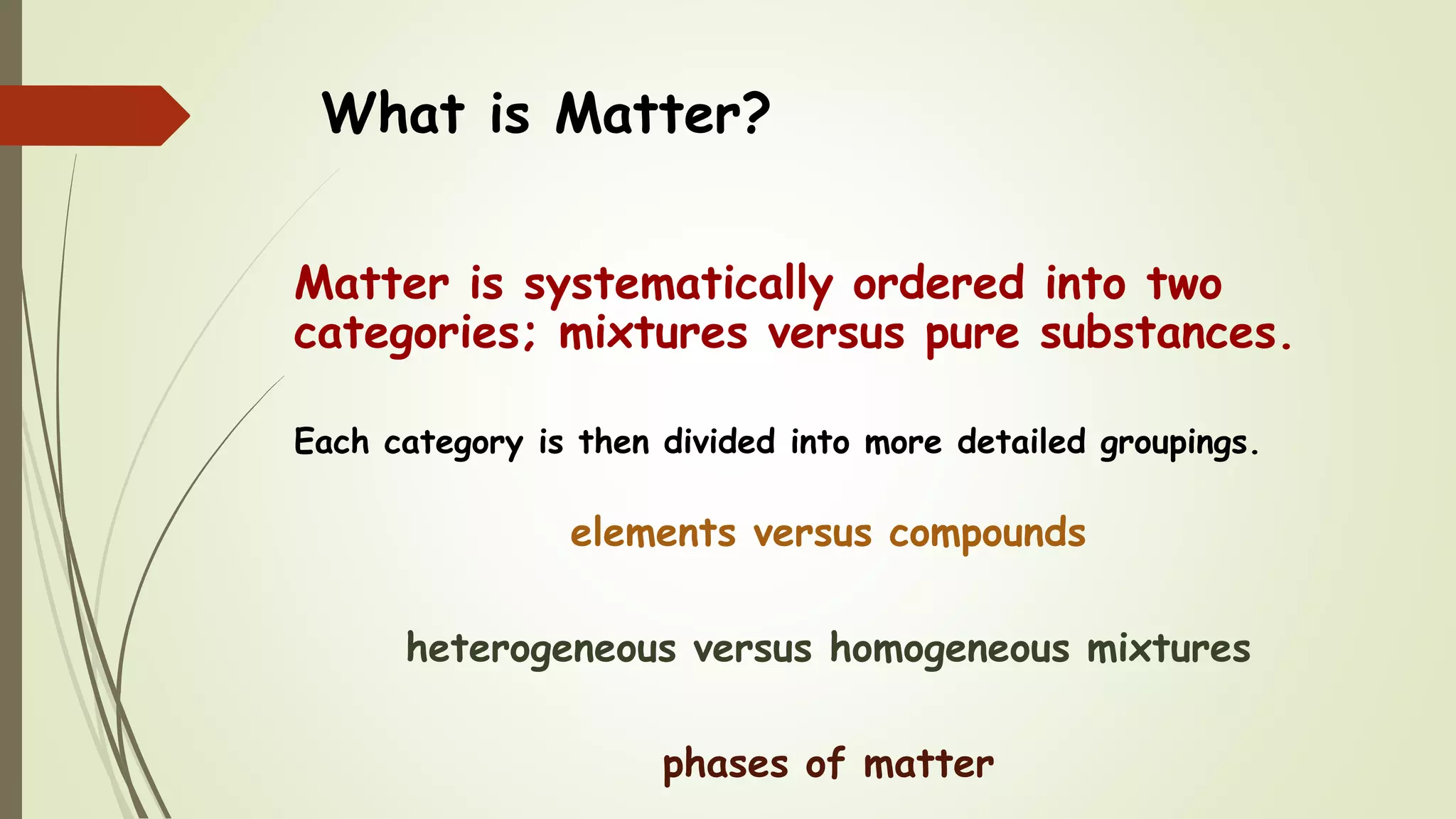 What is Matter?

Matter is systematically ordered into two categories; mixtures versus pure substances.

Each category is then divided into more detailed groupings.

elements versus compounds

heterogeneous versus homogeneous mixtures

phases of matter